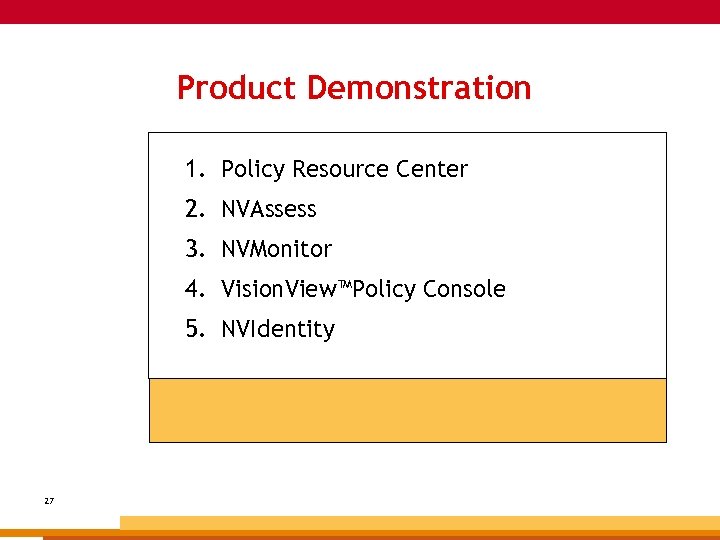 Product Demonstration

1. Policy Resource Center
2. NVAssess
3. NVMonitor
4. VisionView™Policy Console
5. NVIdentity

27